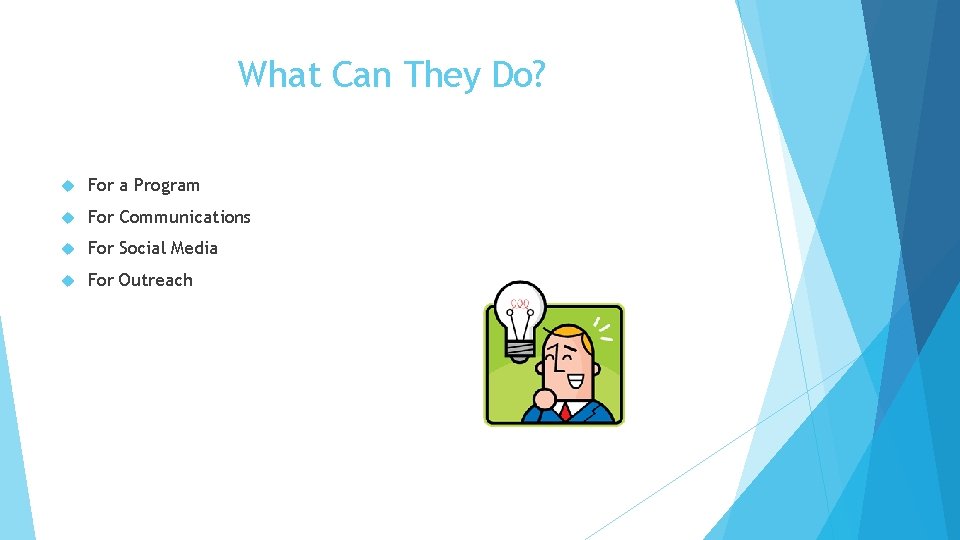 What Can They Do?

For a Program

For Communications

For Social Media

For Outreach